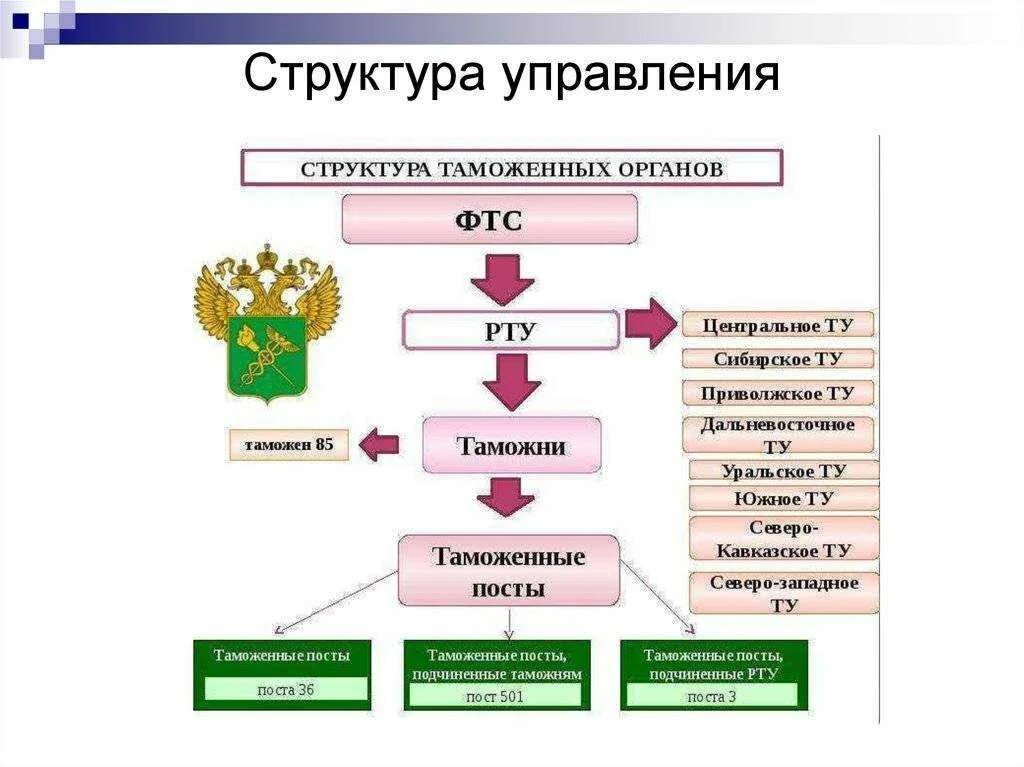 Структура управления

СТРУКТУРА ТАМОЖЕННЫХ ОРГАНОВ

ФТС

РТУ

Центральное ТУ
Сибирское ТУ
Приволжское ТУ
Дальневосточное ТУ
Уральское ТУ
Южное ТУ
Северо-Кавказское ТУ
Северо-западное ТУ

таможен 85

Таможни

Таможенные посты

Таможенные посты
поста 36

Таможенные посты, подчиненные таможням
пост 501

Таможенные посты, подчиненные РТУ
поста 3